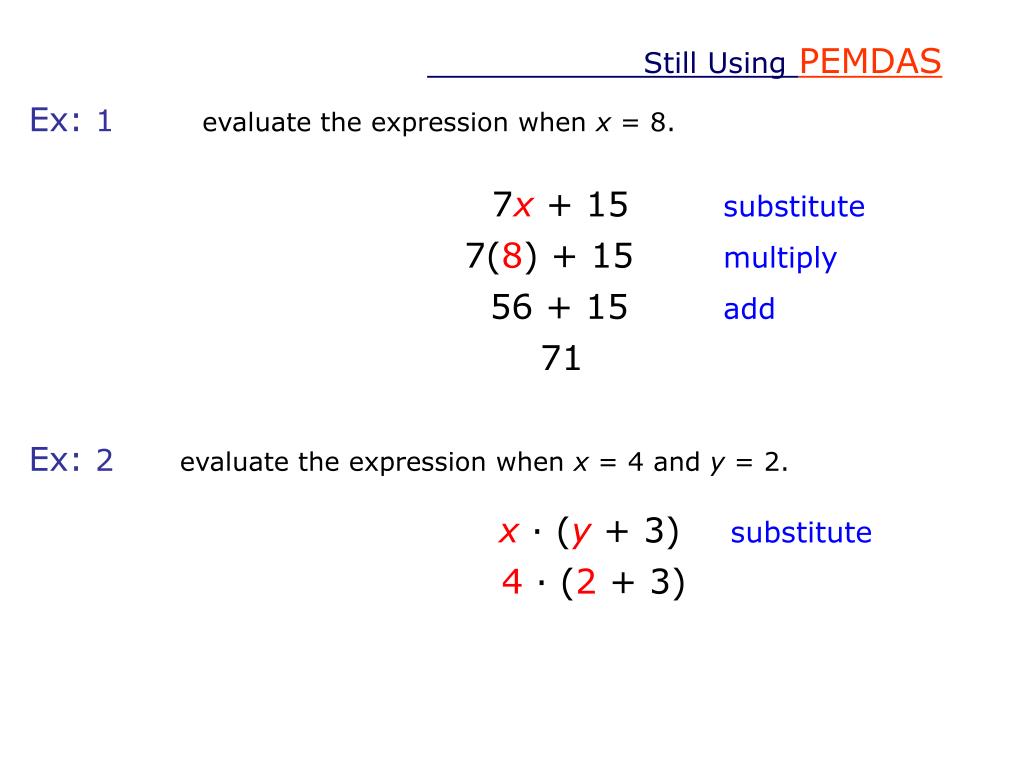 Still Using PEMDAS

Ex: 1 evaluate the expression when $x = 8$.

$7x + 15$ substitute
$7(8) + 15$ multiply
$56 + 15$ add
$71$

Ex: 2 evaluate the expression when $x = 4$ and $y = 2$.

$x \cdot (y + 3)$ substitute
$4 \cdot (2 + 3)$